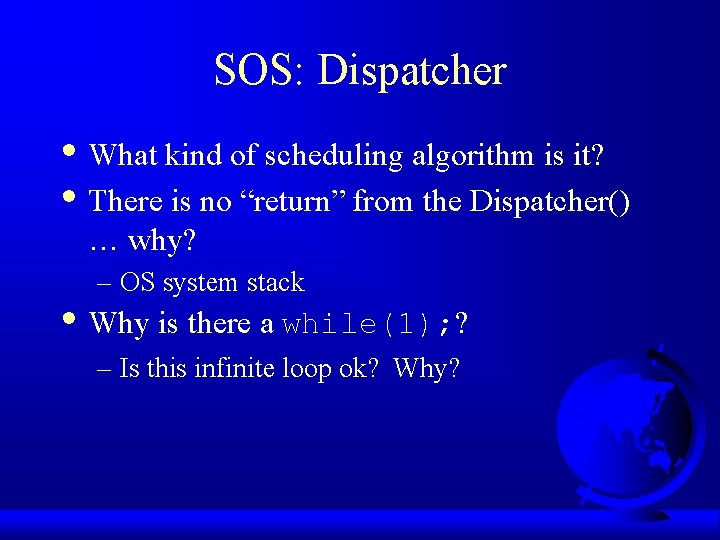 SOS: Dispatcher

• What kind of scheduling algorithm is it?

• There is no “return” from the Dispatcher() … why?

– OS system stack

• Why is there a while(1);?

– Is this infinite loop ok? Why?